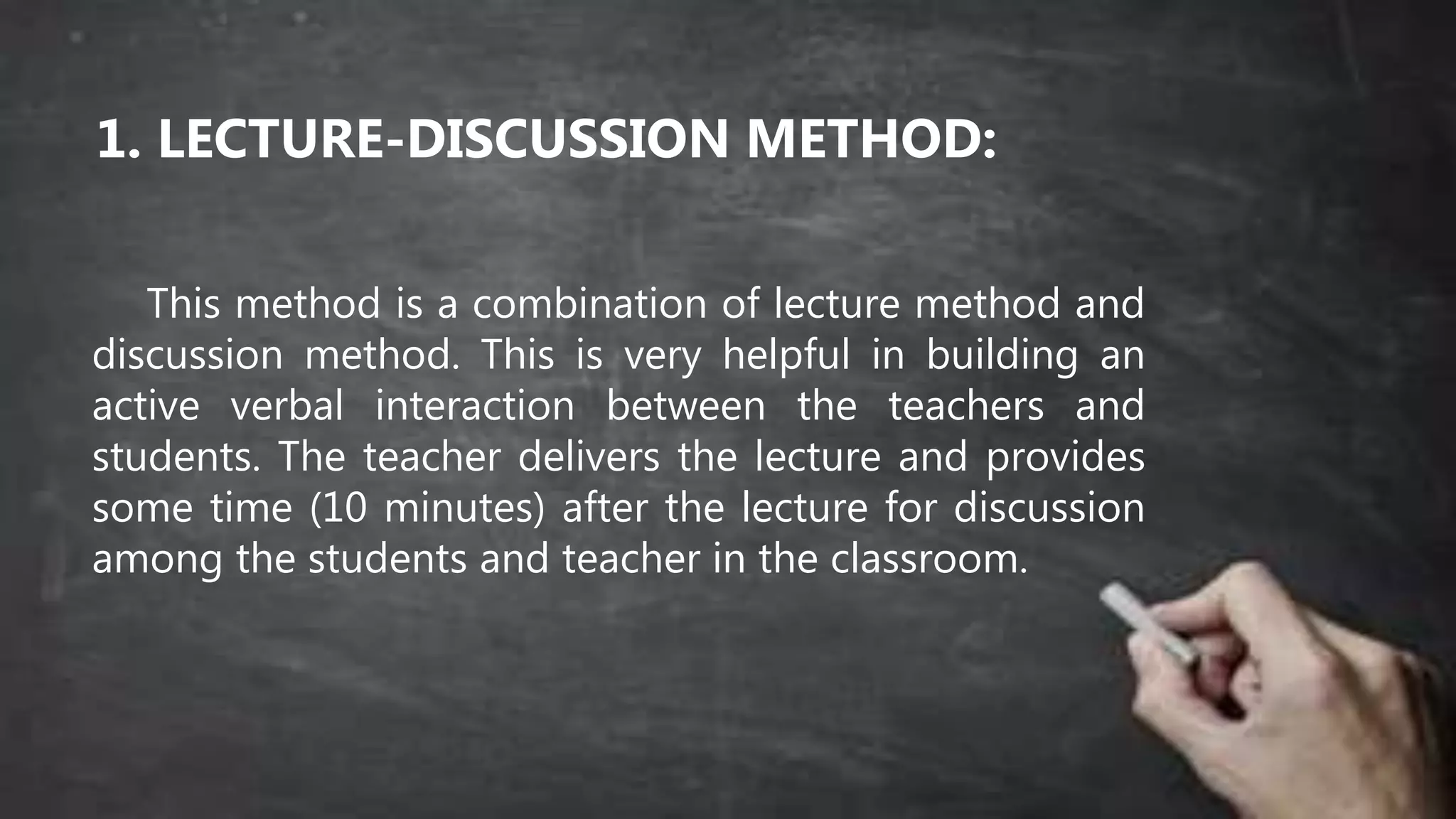 1. LECTURE-DISCUSSION METHOD:

This method is a combination of lecture method and discussion method. This is very helpful in building an active verbal interaction between the teachers and students. The teacher delivers the lecture and provides some time (10 minutes) after the lecture for discussion among the students and teacher in the classroom.